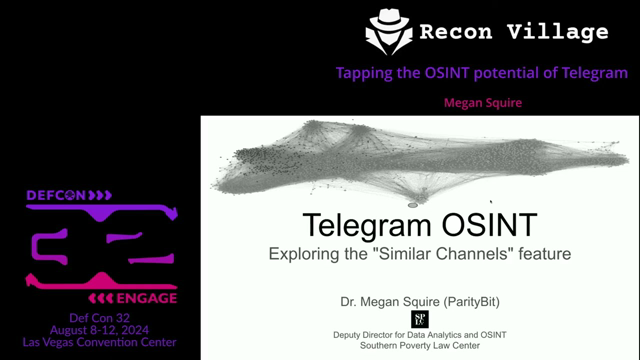 Recon Village

Tapping the OSINT potential of Telegram

Megan Squire

DEFCON

32

ENGAGE

Def Con 32
August 8-12, 2024
Las Vegas Convention Center

Telegram OSINT

Exploring the "Similar Channels" feature

Dr. Megan Squire (ParityBit)

SPLC

Deputy Director for Data Analytics and OSINT
Southern Poverty Law Center